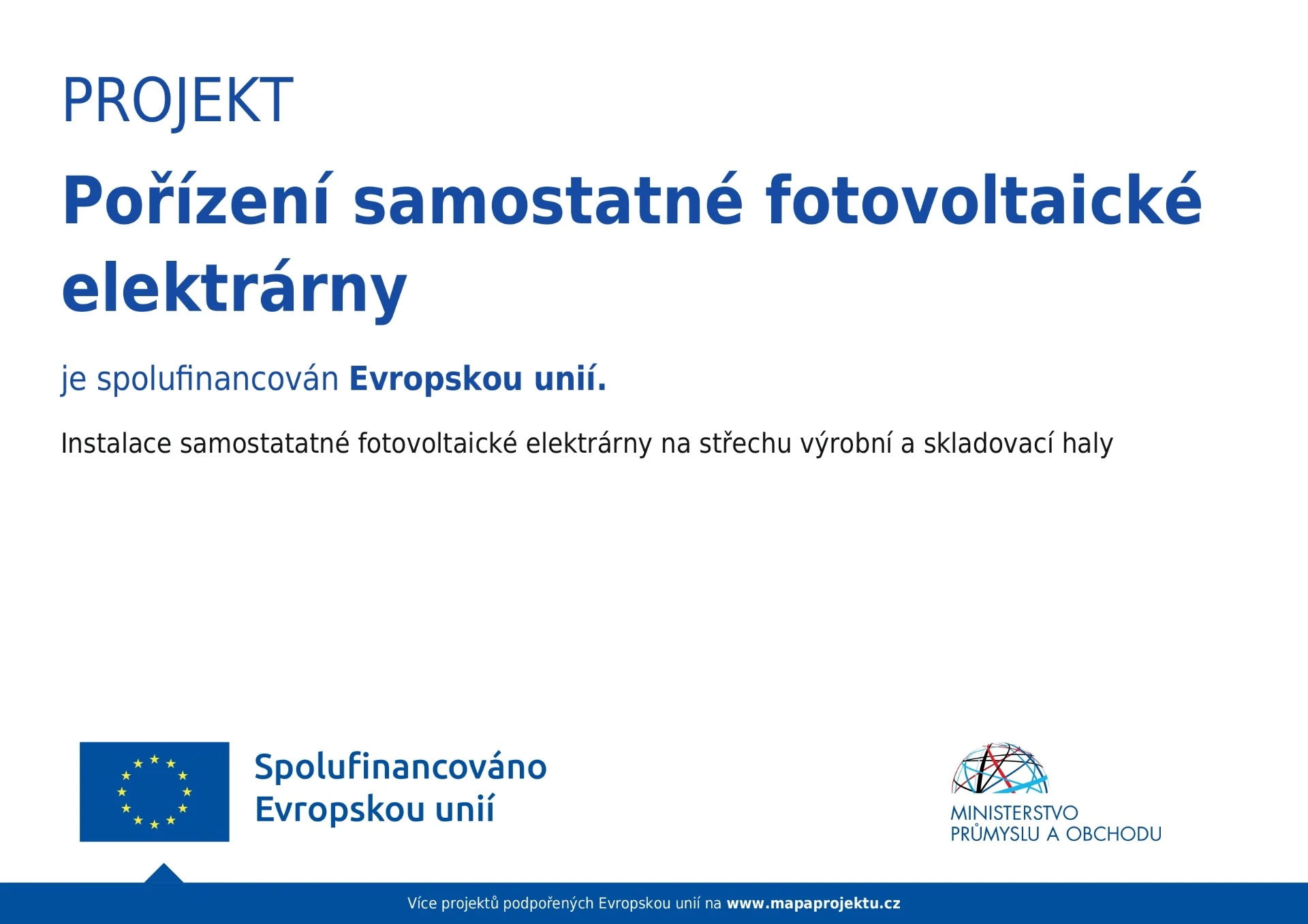 PROJEKT

Pořízení samostatné fotovoltaické elektrárny

je spolufinancován Evropskou unií.

Instalace samostatatné fotovoltaické elektrárny na střechu výrobní a skladovací haly

Spolufinancováno Evropskou unií

MINISTERSTVO PRŮMYSLU A OBCHODU

Více projektů podpořených Evropskou unií na www.mapaprojektu.cz